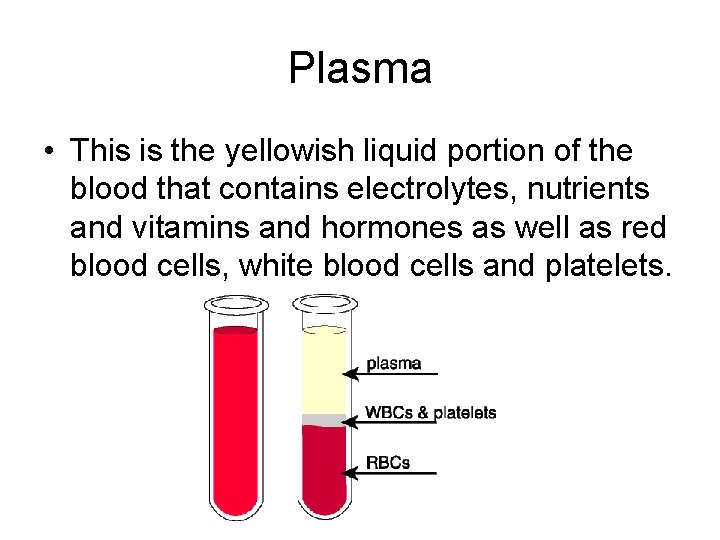 Plasma

• This is the yellowish liquid portion of the blood that contains electrolytes, nutrients and vitamins and hormones as well as red blood cells, white blood cells and platelets.

plasma

WBCs & platelets

RBCs